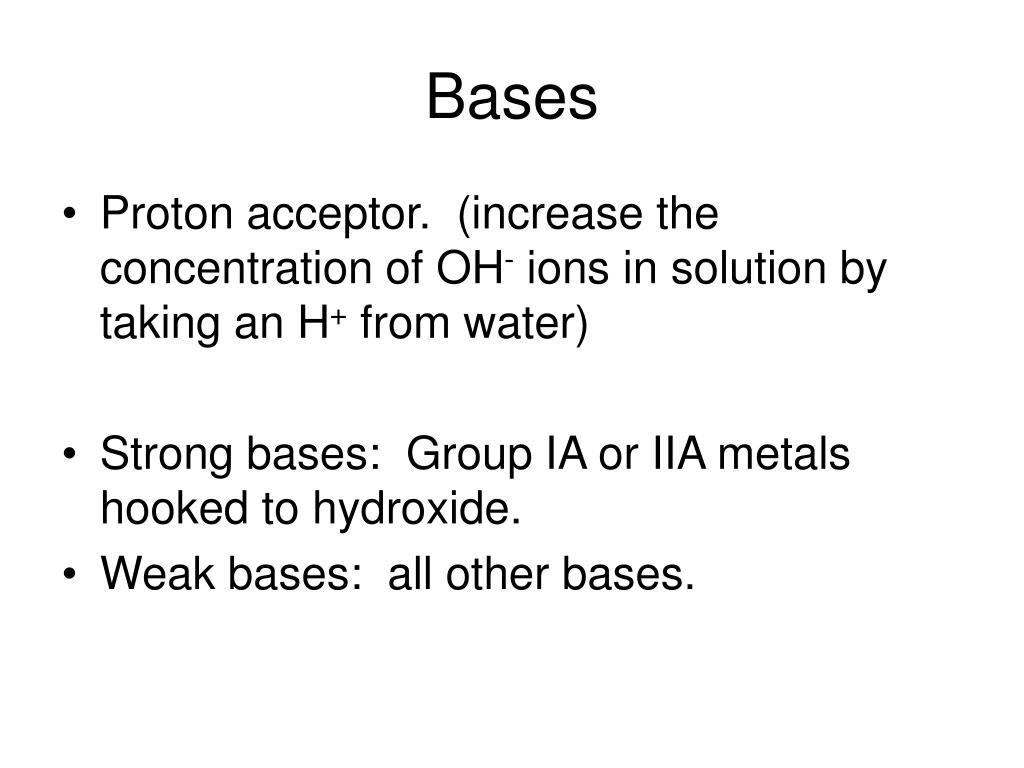 Bases

• Proton acceptor. (increase the concentration of $OH^-$ ions in solution by taking an $H^+$ from water)

• Strong bases: Group IA or IIA metals hooked to hydroxide.
• Weak bases: all other bases.